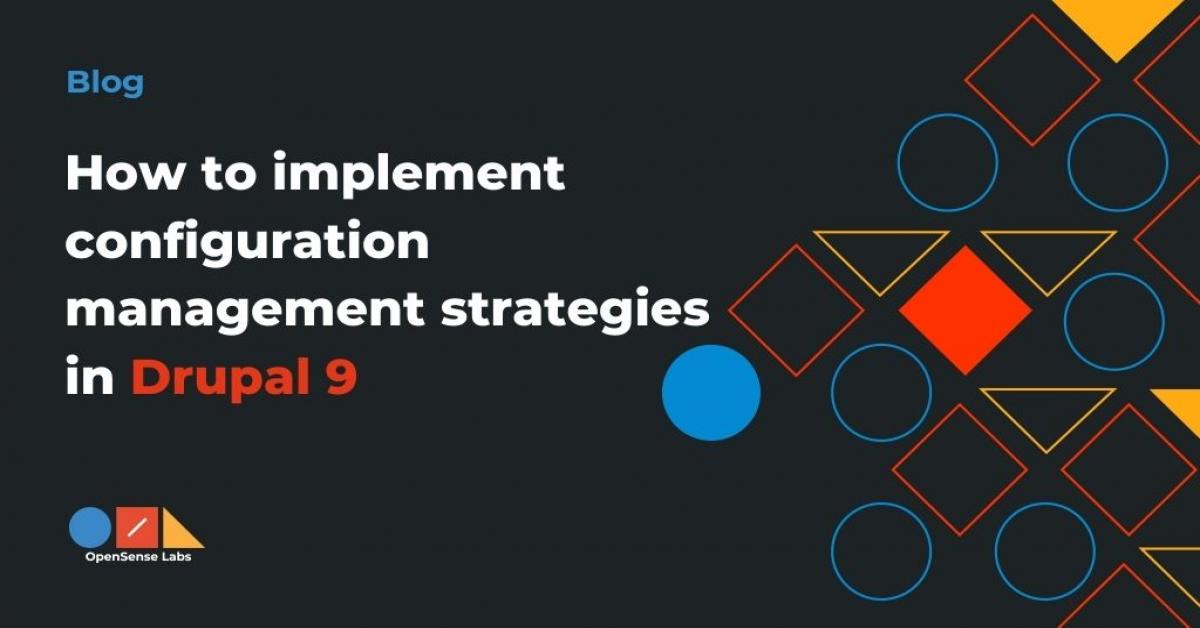 Blog

How to implement configuration management strategies in Drupal 9

OpenSense Labs